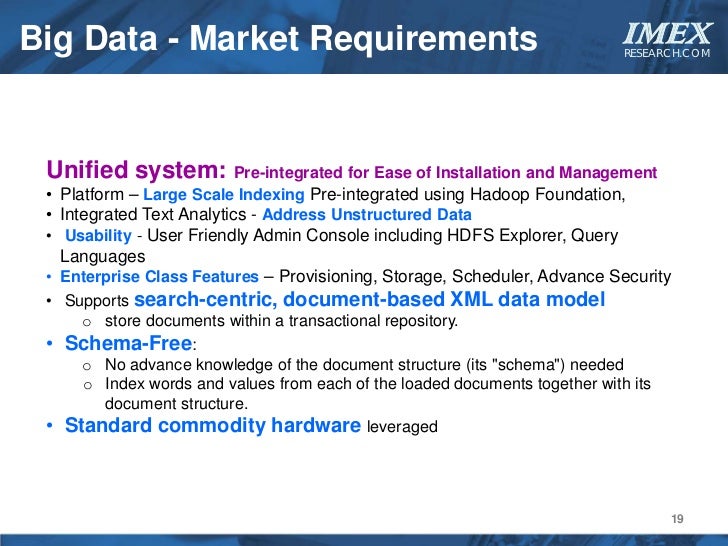 Big Data - Market Requirements

IMEX RESEARCH.COM

Unified system: Pre-integrated for Ease of Installation and Management

• Platform – Large Scale Indexing Pre-integrated using Hadoop Foundation,
• Integrated Text Analytics - Address Unstructured Data
• Usability - User Friendly Admin Console including HDFS Explorer, Query Languages
• Enterprise Class Features – Provisioning, Storage, Scheduler, Advance Security
• Supports search-centric, document-based XML data model
  o store documents within a transactional repository.
• Schema-Free:
  o No advance knowledge of the document structure (its "schema") needed
  o Index words and values from each of the loaded documents together with its document structure.
• Standard commodity hardware leveraged

19